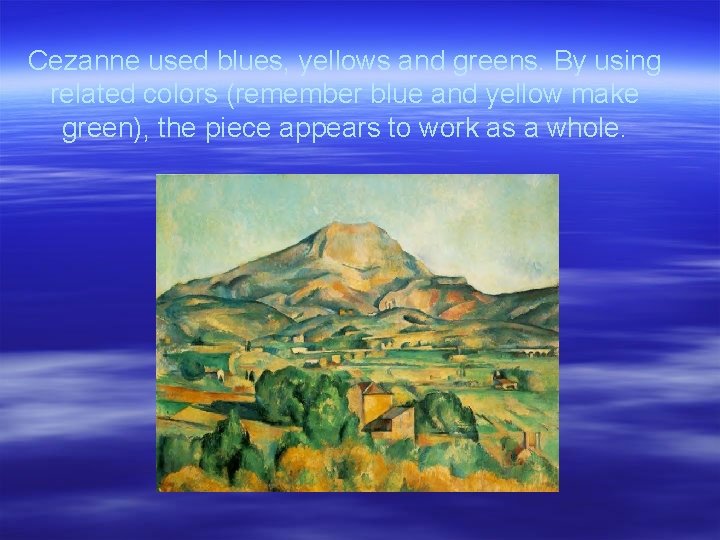 Cezanne used blues, yellows and greens. By using related colors (remember blue and yellow make green), the piece appears to work as a whole.